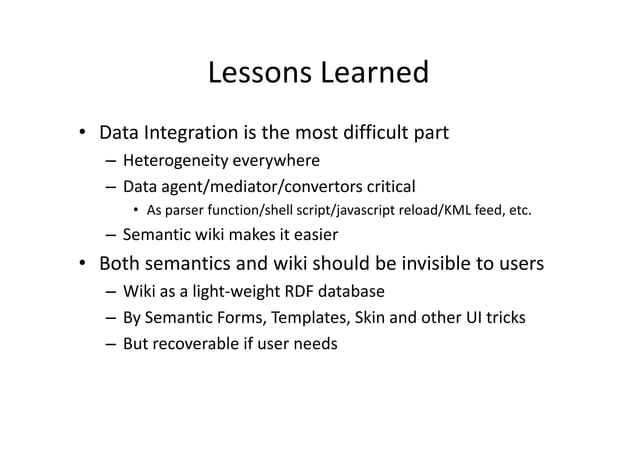 Lessons Learned

• Data Integration is the most difficult part
 – Heterogeneity everywhere
 – Data agent/mediator/convertors critical
  • As parser function/shell script/javascript reload/KML feed, etc.
 – Semantic wiki makes it easier
• Both semantics and wiki should be invisible to users
 – Wiki as a light-weight RDF database
 – By Semantic Forms, Templates, Skin and other UI tricks
 – But recoverable if user needs